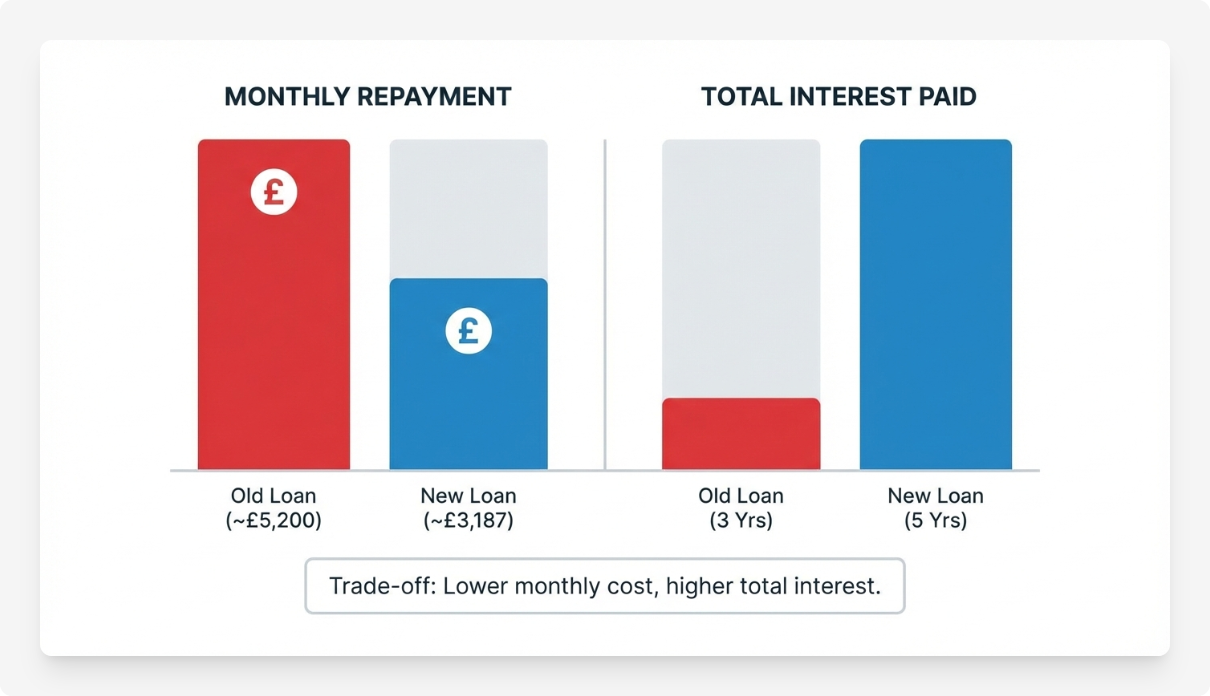 MONTHLY REPAYMENT

£

£

Old Loan (~£5,200)

New Loan (~£3,187)

TOTAL INTEREST PAID

Old Loan (3 Yrs)

New Loan (5 Yrs)

Trade-off: Lower monthly cost, higher total interest.